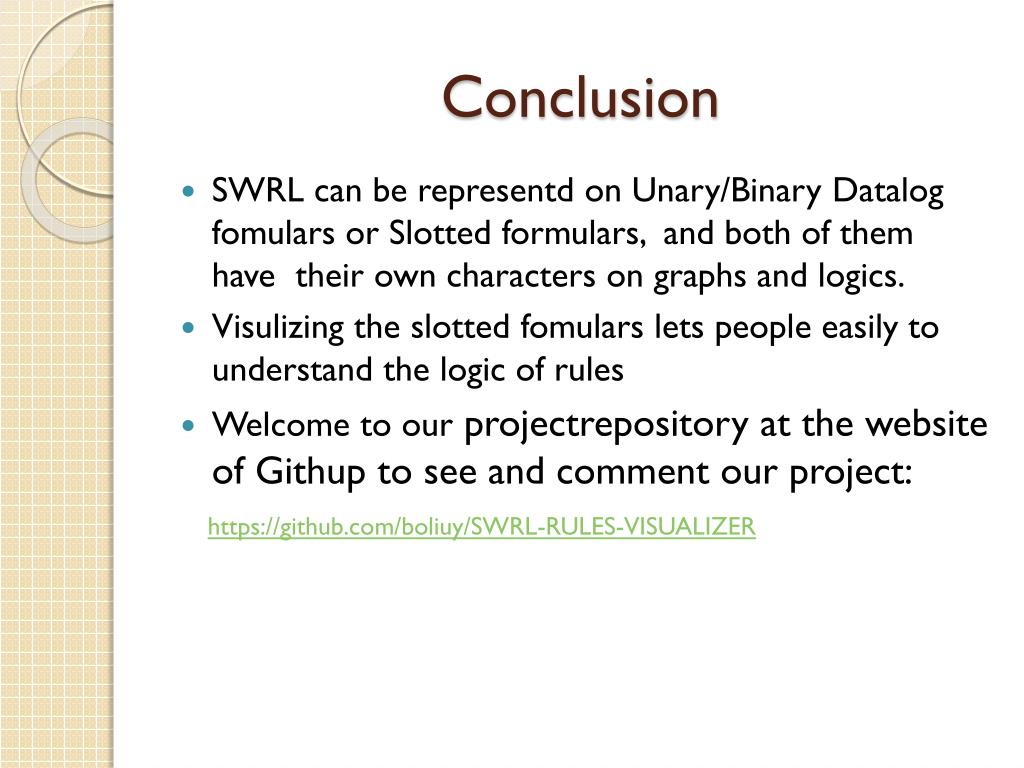 Conclusion

SWRL can be representd on Unary/Binary Datalog fomulars or Slotted formulars, and both of them have their own characters on graphs and logics.

Visulizing the slotted fomulars lets people easily to understand the logic of rules

Welcome to our projectrepository at the website of Githup to see and comment our project:

https://github.com/boliuy/SWRL-RULES-VISUALIZER